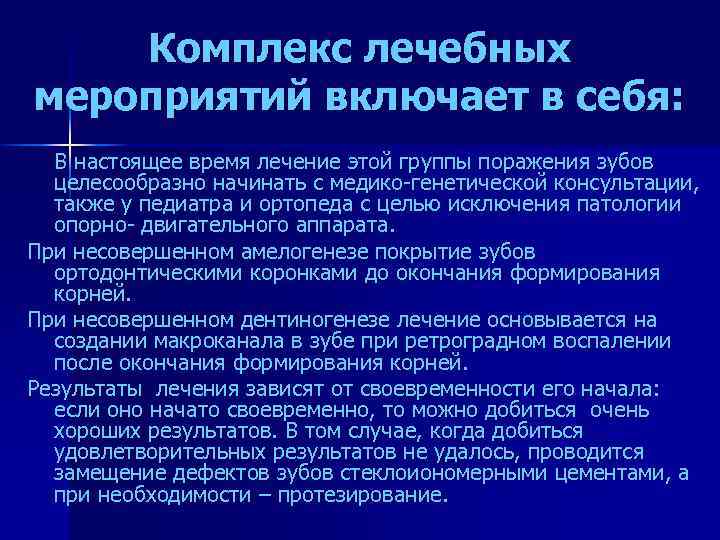 Комплекс лечебных мероприятий включает в себя:

В настоящее время лечение этой группы поражения зубов целесообразно начинать с медико-генетической консультации, также у педиатра и ортопеда с целью исключения патологии опорно- двигательного аппарата.

При несовершенном амелогенезе покрытие зубов ортодонтическими коронками до окончания формирования корней.

При несовершенном дентиногенезе лечение основывается на создании макроканала в зубе при ретроградном воспалении после окончания формирования корней.

Результаты лечения зависят от своевременности его начала: если оно начато своевременно, то можно добиться очень хороших результатов. В том случае, когда добиться удовлетворительных результатов не удалось, проводится замещение дефектов зубов стеклоиономерными цементами, а при необходимости – протезирование.